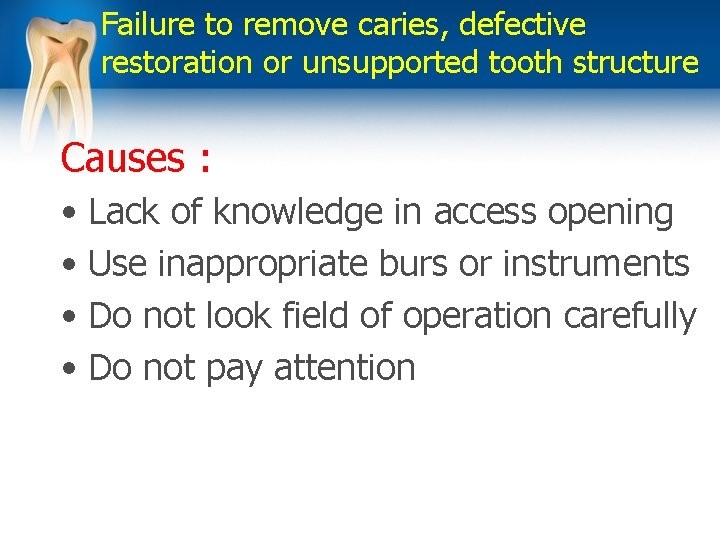 Failure to remove caries, defective restoration or unsupported tooth structure

Causes :

• Lack of knowledge in access opening
• Use inappropriate burs or instruments
• Do not look field of operation carefully
• Do not pay attention